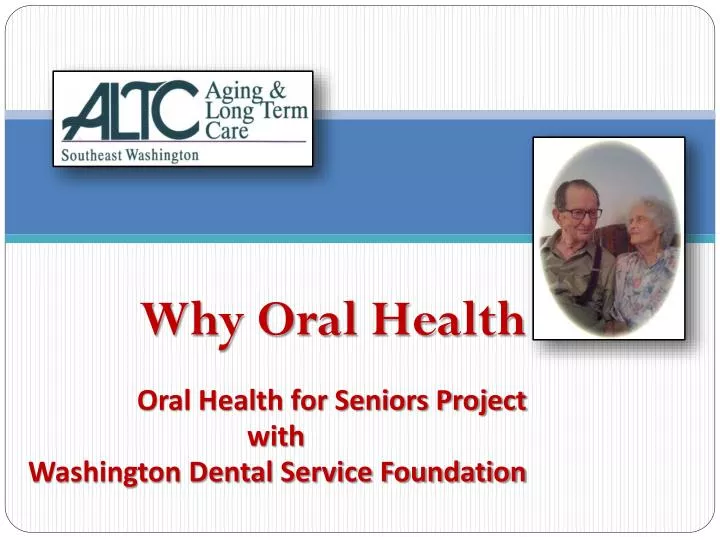 ALTC Aging & Long Term Care
Southeast Washington

Why Oral Health

Oral Health for Seniors Project
with
Washington Dental Service Foundation